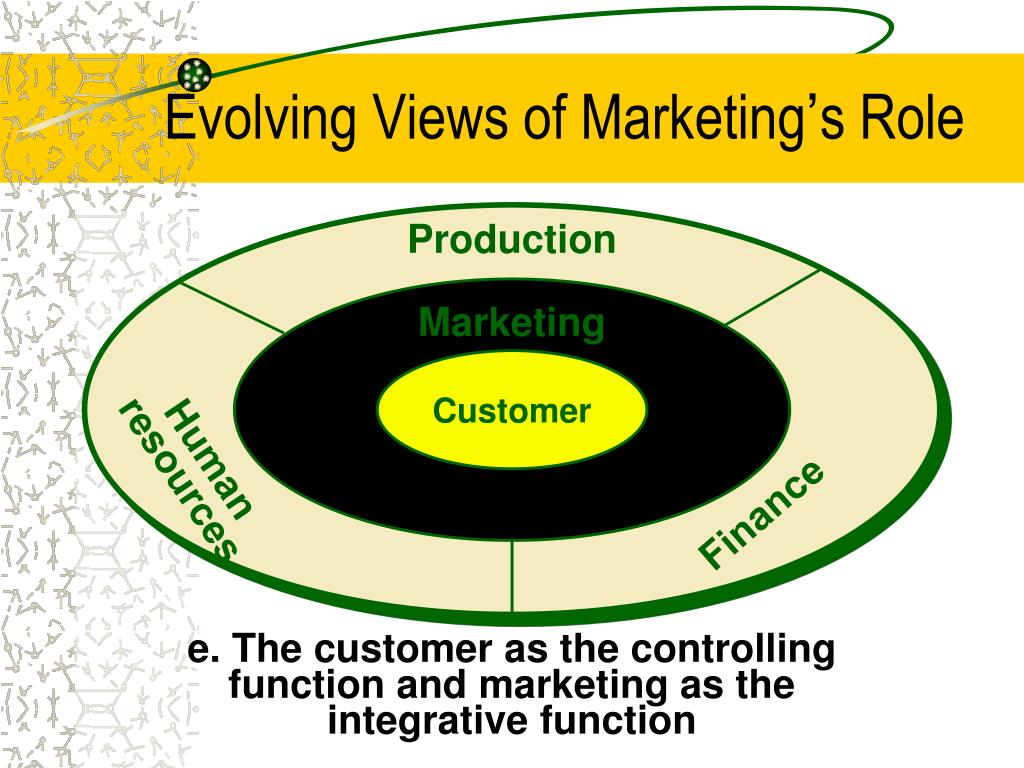 Evolving Views of Marketing's Role

Production

Marketing

Customer

Human resources

Finance

e. The customer as the controlling function and marketing as the integrative function